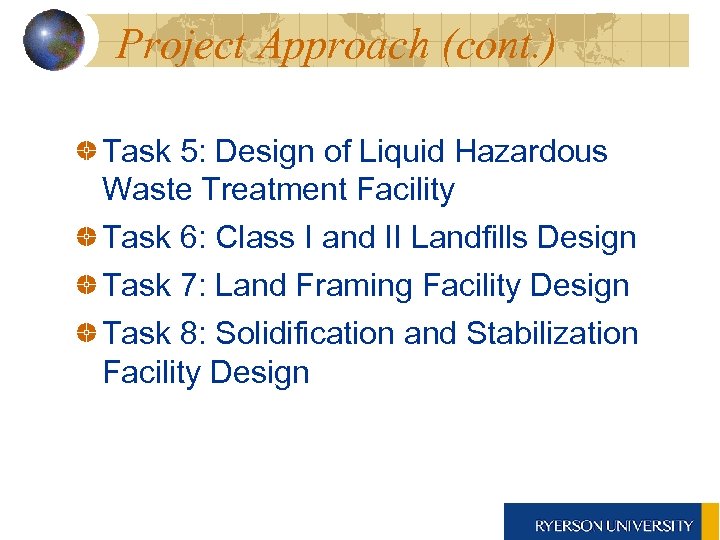 Project Approach (cont.)

Task 5: Design of Liquid Hazardous Waste Treatment Facility

Task 6: Class I and II Landfills Design

Task 7: Land Framing Facility Design

Task 8: Solidification and Stabilization Facility Design

RYERSON UNIVERSITY